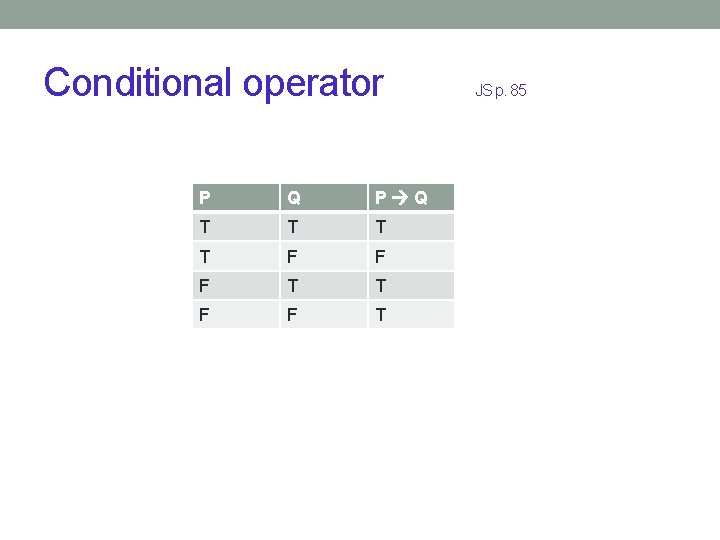 Conditional operator

JS p. 85

| P | Q | P → Q |
|---|---|---|
| T | T | T |
| T | F | F |
| F | T | T |
| F | F | T |